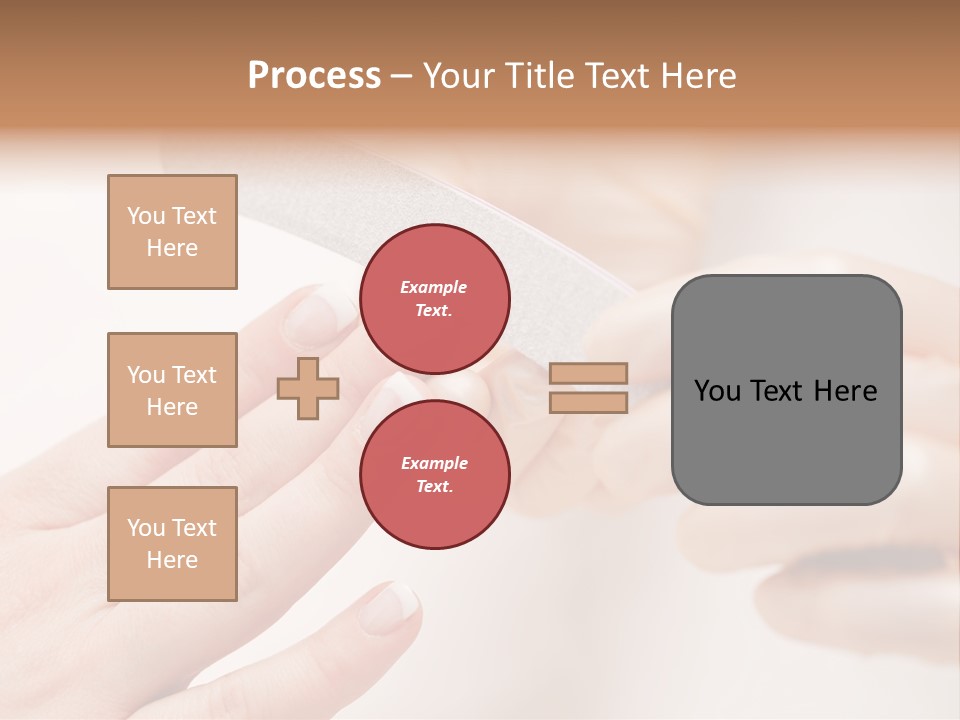 Process – Your Title Text Here

You Text Here

You Text Here

You Text Here

Example Text.

Example Text.

You Text Here